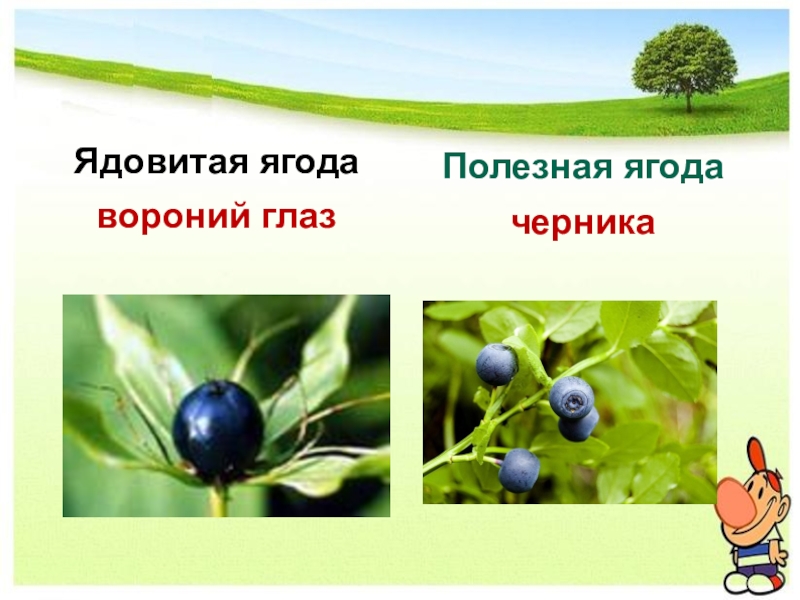 Ядовитая ягода
вороний глаз

Полезная ягода
черника